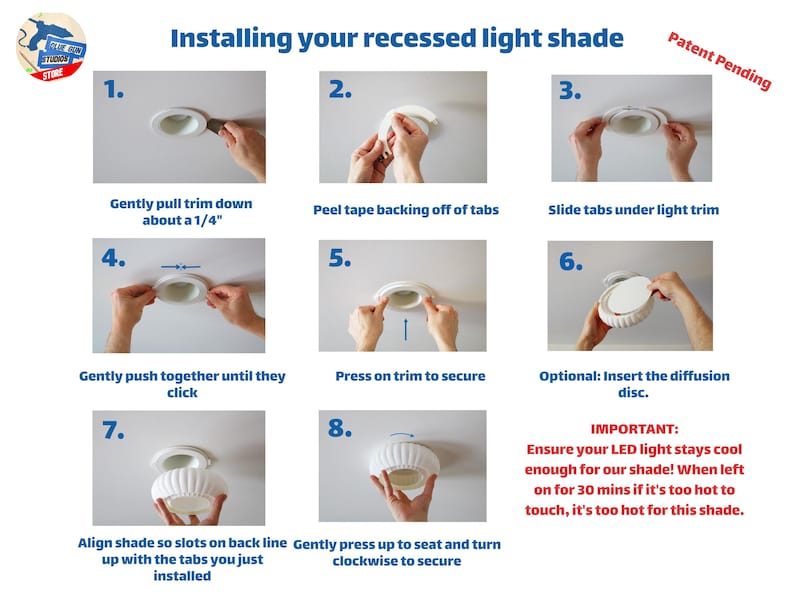 GLUE GUN STUDIOS STORE

Installing your recessed light shade

Patent Pending

1.

Gently pull trim down about a 1/4"

2.

Peel tape backing off of tabs

3.

Slide tabs under light trim

4.

Gently push together until they click

5.

Press on trim to secure

6.

Optional: Insert the diffusion disc.

7.

Align shade so slots on back line up with the tabs you just installed

8.

Gently press up to seat and turn clockwise to secure

IMPORTANT:
Ensure your LED light stays cool enough for our shade! When left on for 30 mins if it's too hot to touch, it's too hot for this shade.